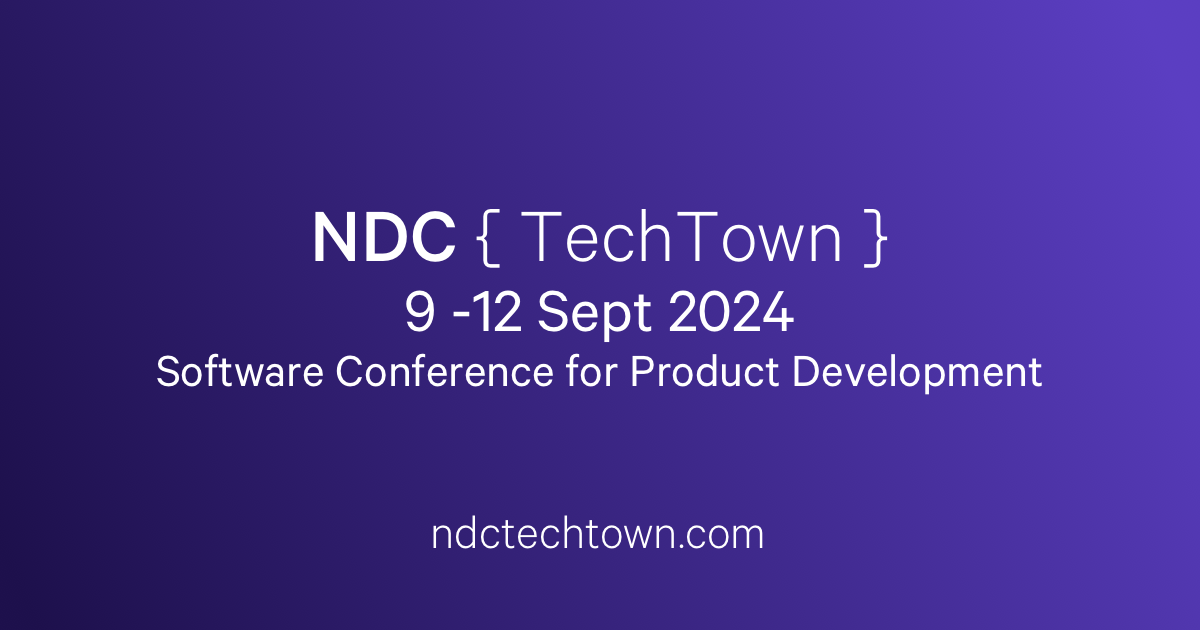 NDC { TechTown }
9 -12 Sept 2024
Software Conference for Product Development

ndctechtown.com